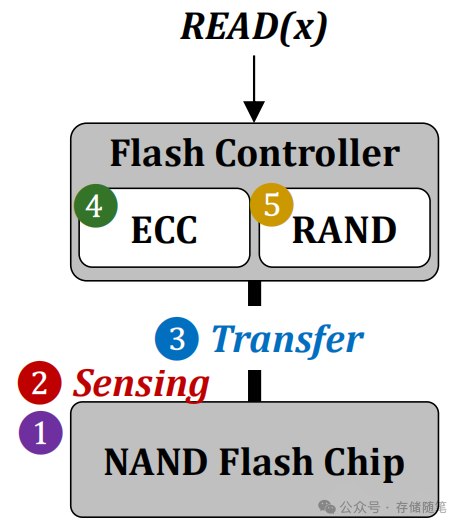 READ(x)

Flash Controller

4 ECC

5 RAND

3 Transfer

2 Sensing

1

NAND Flash Chip

公众号 · 存储随笔